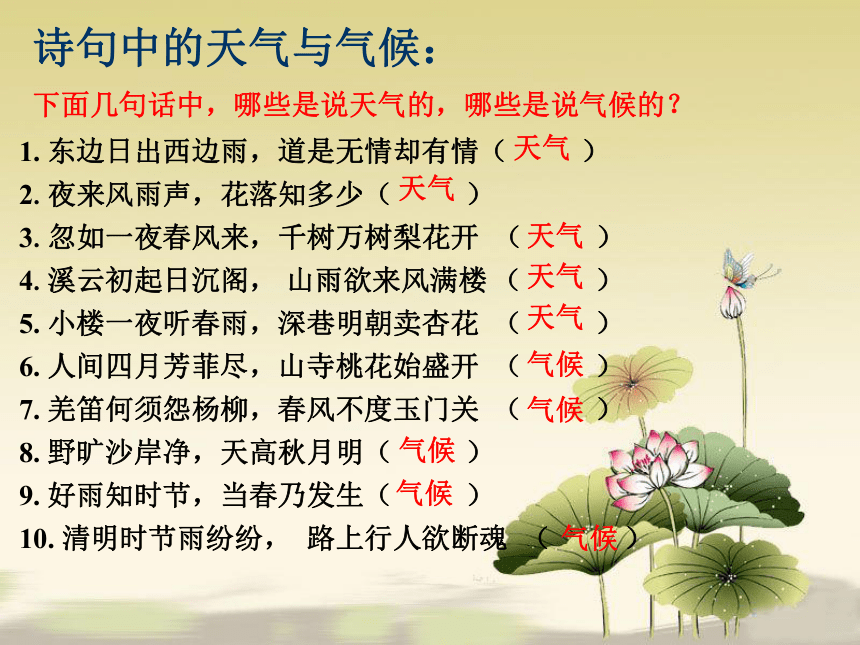 诗句中的天气与气候：

下面几句话中，哪些是说天气的，哪些是说气候的？

1. 东边日出西边雨，道是无情却有情（ 天气 ）
2. 夜来风雨声，花落知多少（ 天气 ）
3. 忽如一夜春风来，千树万树梨花开 （ 天气 ）
4. 溪云初起日沉阁， 山雨欲来风满楼 （ 天气 ）
5. 小楼一夜听春雨，深巷明朝卖杏花 （ 天气 ）
6. 人间四月芳菲尽，山寺桃花始盛开 （ 气候 ）
7. 羌笛何须怨杨柳，春风不度玉门关 （ 气候 ）
8. 野旷沙岸净，天高秋月明（ 气候 ）
9. 好雨知时节，当春乃发生（ 气候 ）
10. 清明时节雨纷纷， 路上行人欲断魂 （ 气候 ）